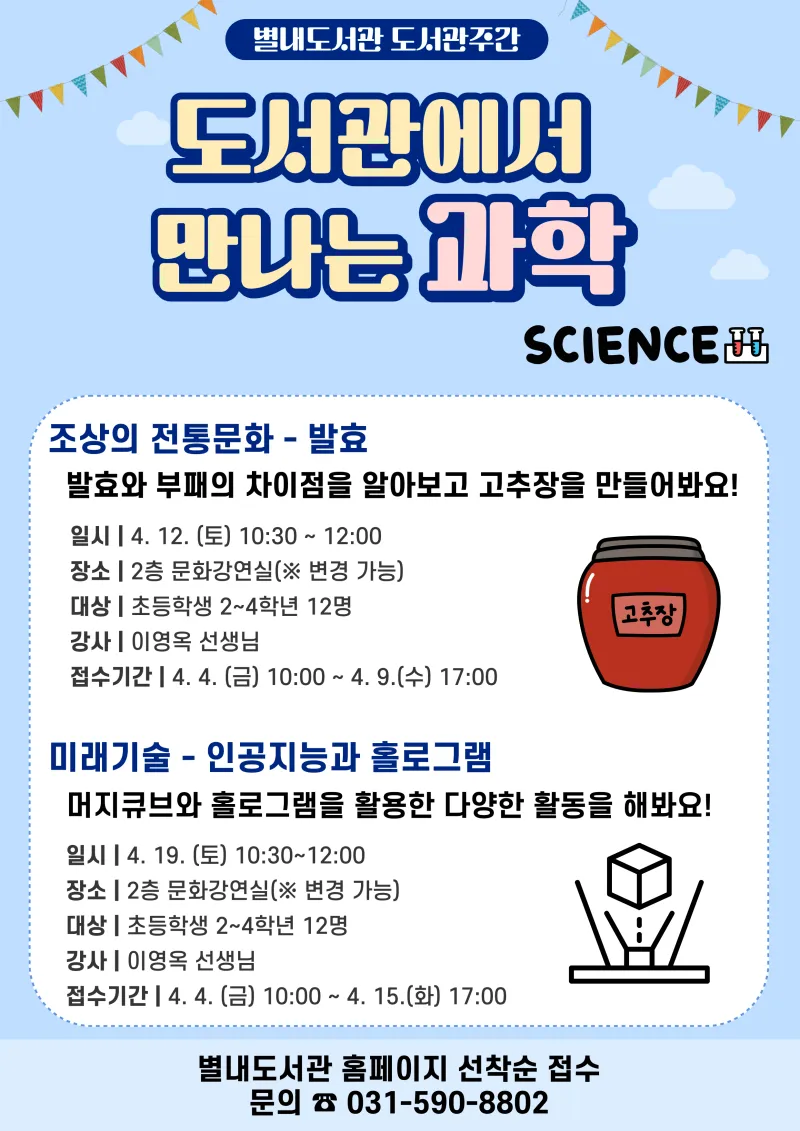 별내도서관 도서관주간

도서관에서 만나는 과학

SCIENCE

조상의 전통문화 - 발효

발효와 부패의 차이점을 알아보고 고추장을 만들어봐요!

일시 | 4. 12. (토) 10:30 ~ 12:00
장소 | 2층 문화강연실(※ 변경 가능)
대상 | 초등학생 2~4학년 12명
강사 | 이영옥 선생님
접수기간 | 4. 4. (금) 10:00 ~ 4. 9.(수) 17:00

고추장

미래기술 - 인공지능과 홀로그램

머지큐브와 홀로그램을 활용한 다양한 활동을 해봐요!

일시 | 4. 19. (토) 10:30~12:00
장소 | 2층 문화강연실(※ 변경 가능)
대상 | 초등학생 2~4학년 12명
강사 | 이영옥 선생님
접수기간 | 4. 4. (금) 10:00 ~ 4. 15.(화) 17:00

별내도서관 홈페이지 선착순 접수
문의 ☎ 031-590-8802